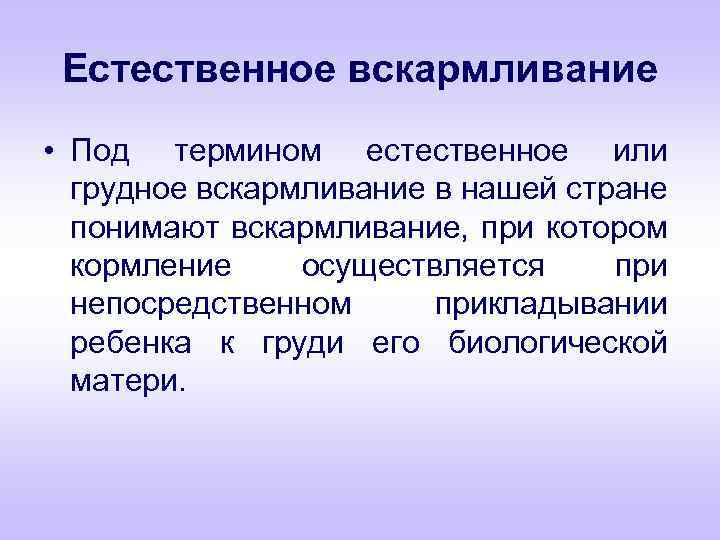 Естественное вскармливание

• Под термином естественное или грудное вскармливание в нашей стране понимают вскармливание, при котором кормление осуществляется при непосредственном прикладывании ребенка к груди его биологической матери.